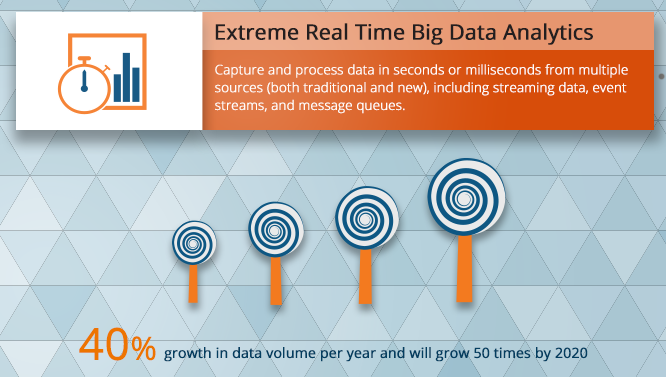 Extreme Real Time Big Data Analytics

Capture and process data in seconds or milliseconds from multiple sources (both traditional and new), including streaming data, event streams, and message queues.

40% growth in data volume per year and will grow 50 times by 2020